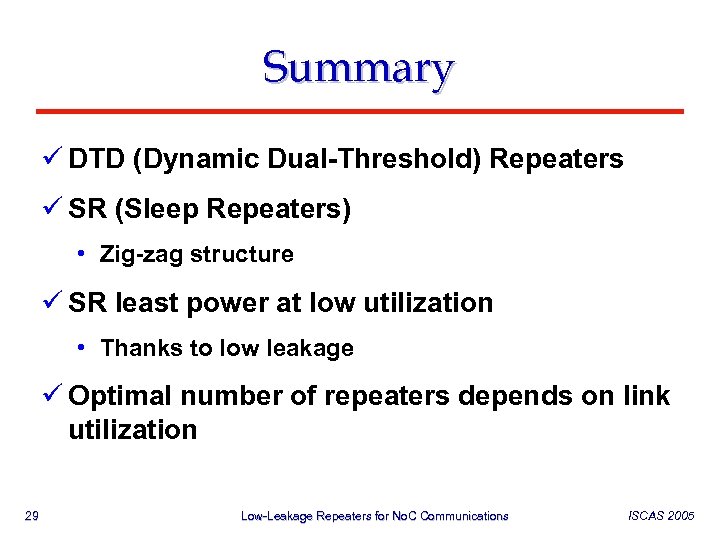 Summary

✓ DTD (Dynamic Dual-Threshold) Repeaters

✓ SR (Sleep Repeaters)

• Zig-zag structure

✓ SR least power at low utilization

• Thanks to low leakage

✓ Optimal number of repeaters depends on link utilization

29

Low-Leakage Repeaters for NoC Communications

ISCAS 2005